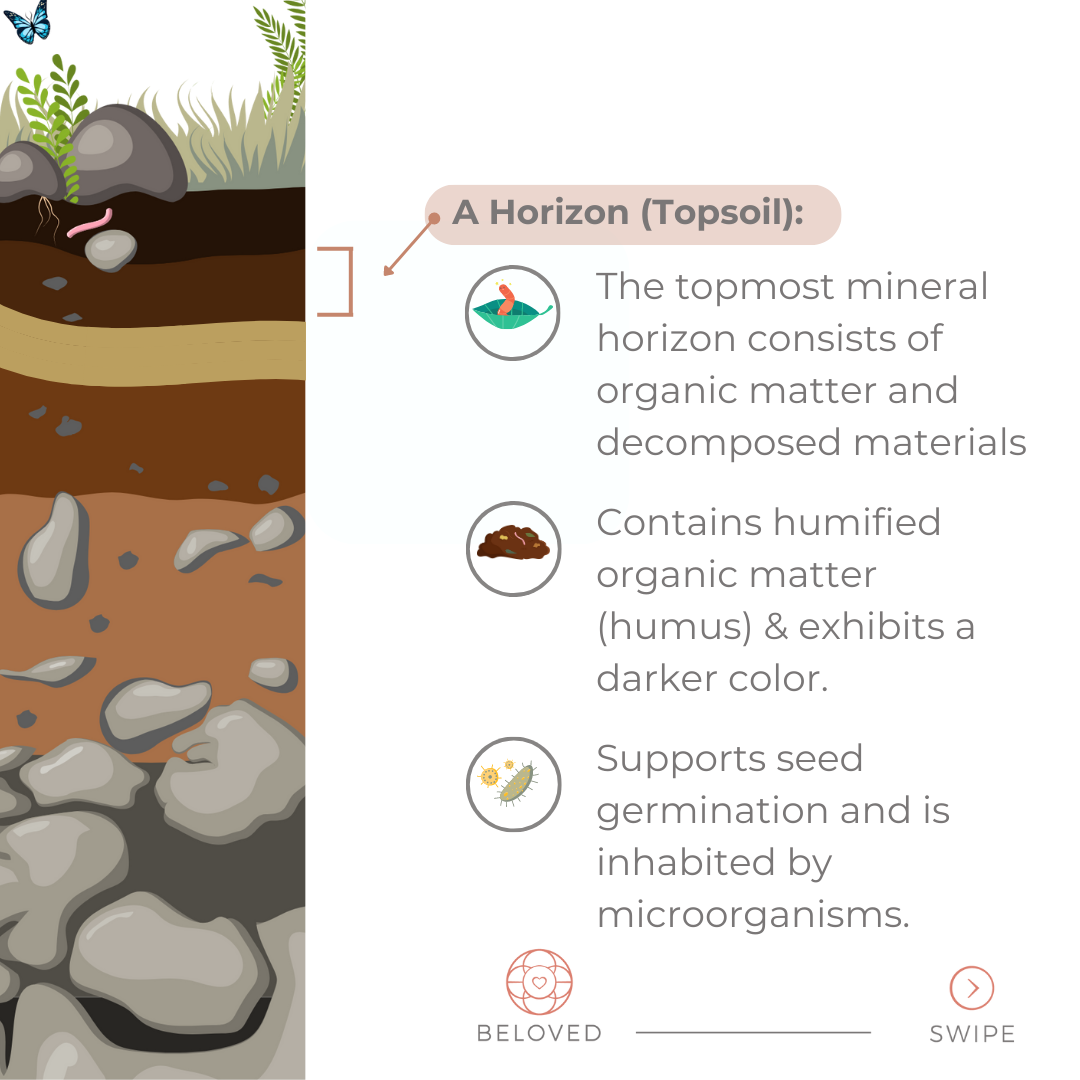 A Horizon (Topsoil):

The topmost mineral horizon consists of organic matter and decomposed materials

Contains humified organic matter (humus) & exhibits a darker color.

Supports seed germination and is inhabited by microorganisms.

BELOVED

SWIPE